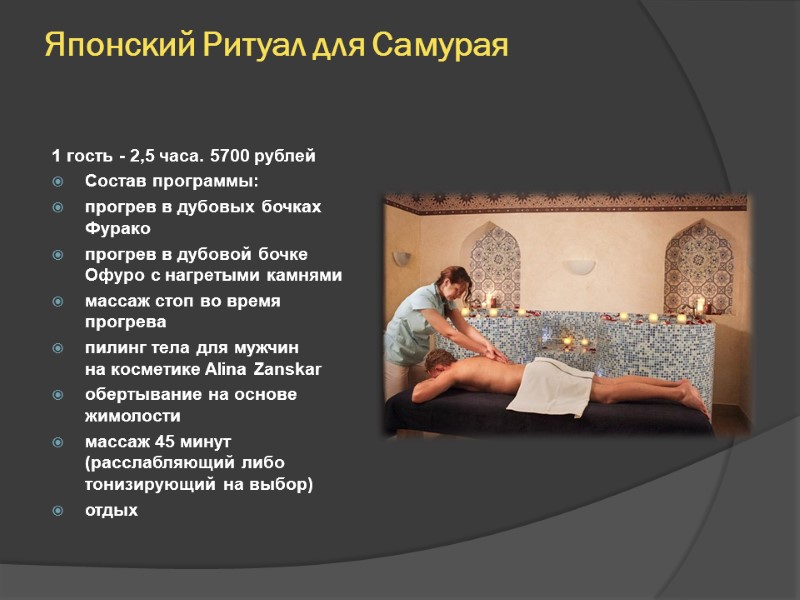 Японский Ритуал для Самурая

1 гость - 2,5 часа. 5700 рублей

Состав программы:

прогрев в дубовых бочках Фурако

прогрев в дубовой бочке Офуро с нагретыми камнями

массаж стоп во время прогрева

пилинг тела для мужчин на косметике Alina Zanskar

обертывание на основе жимолости

массаж 45 минут (расслабляющий либо тонизирующий на выбор)

отдых